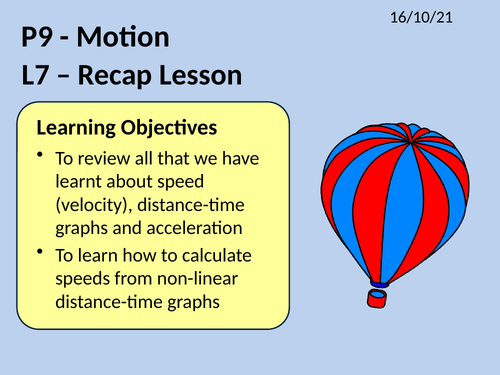 16/10/21

P9 - Motion

L7 – Recap Lesson

Learning Objectives

• To review all that we have learnt about speed (velocity), distance-time graphs and acceleration

• To learn how to calculate speeds from non-linear distance-time graphs